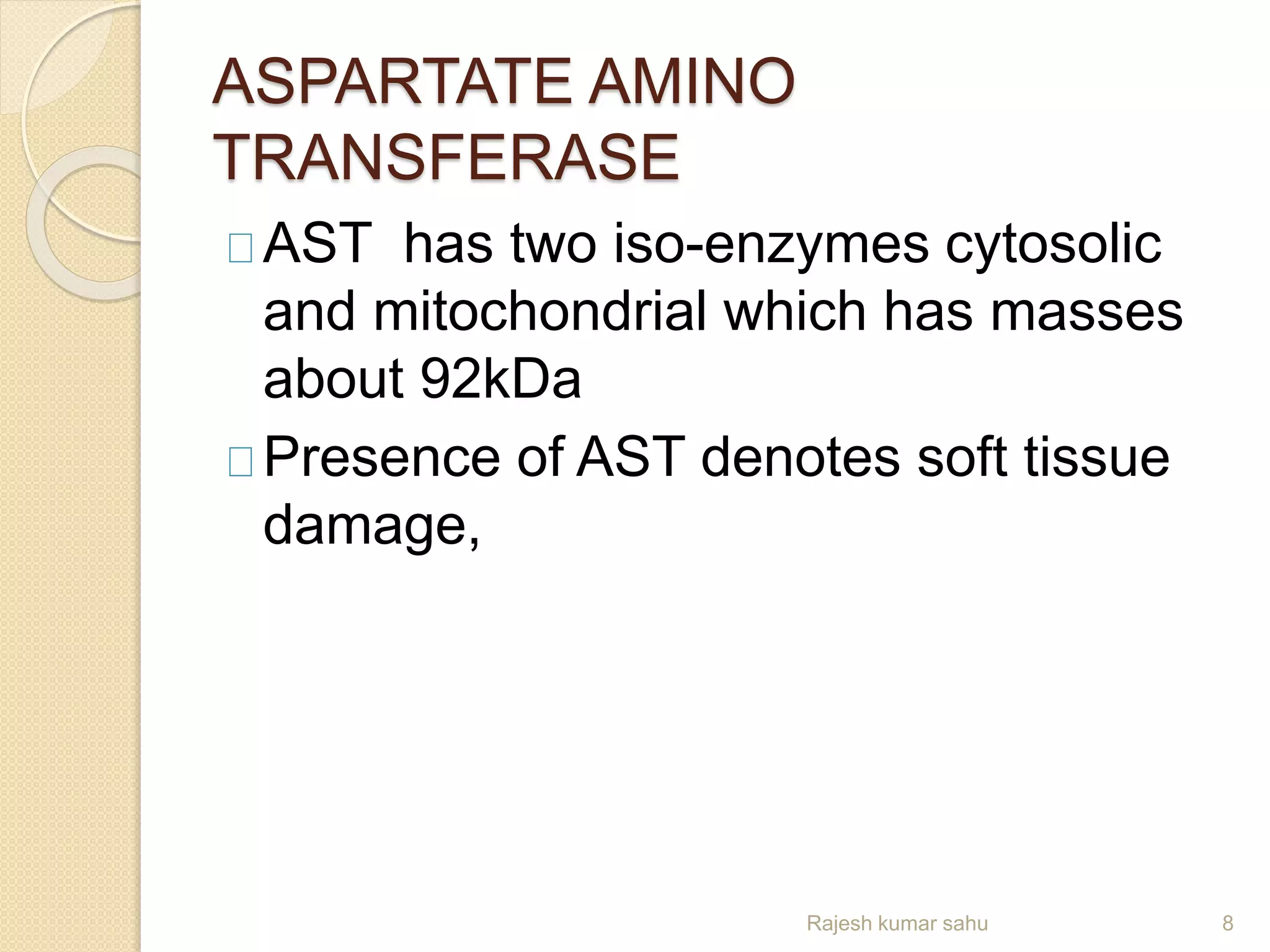 ASPARTATE AMINO TRANSFERASE

AST has two iso-enzymes cytosolic and mitochondrial which has masses about 92kDa

Presence of AST denotes soft tissue damage,

Rajesh kumar sahu

8